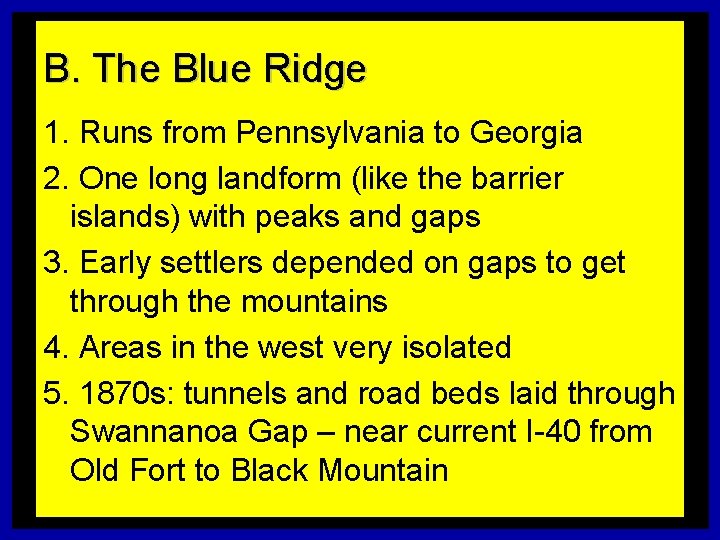 B. The Blue Ridge

1. Runs from Pennsylvania to Georgia

2. One long landform (like the barrier islands) with peaks and gaps

3. Early settlers depended on gaps to get through the mountains

4. Areas in the west very isolated

5. 1870s: tunnels and road beds laid through Swannanoa Gap – near current I-40 from Old Fort to Black Mountain